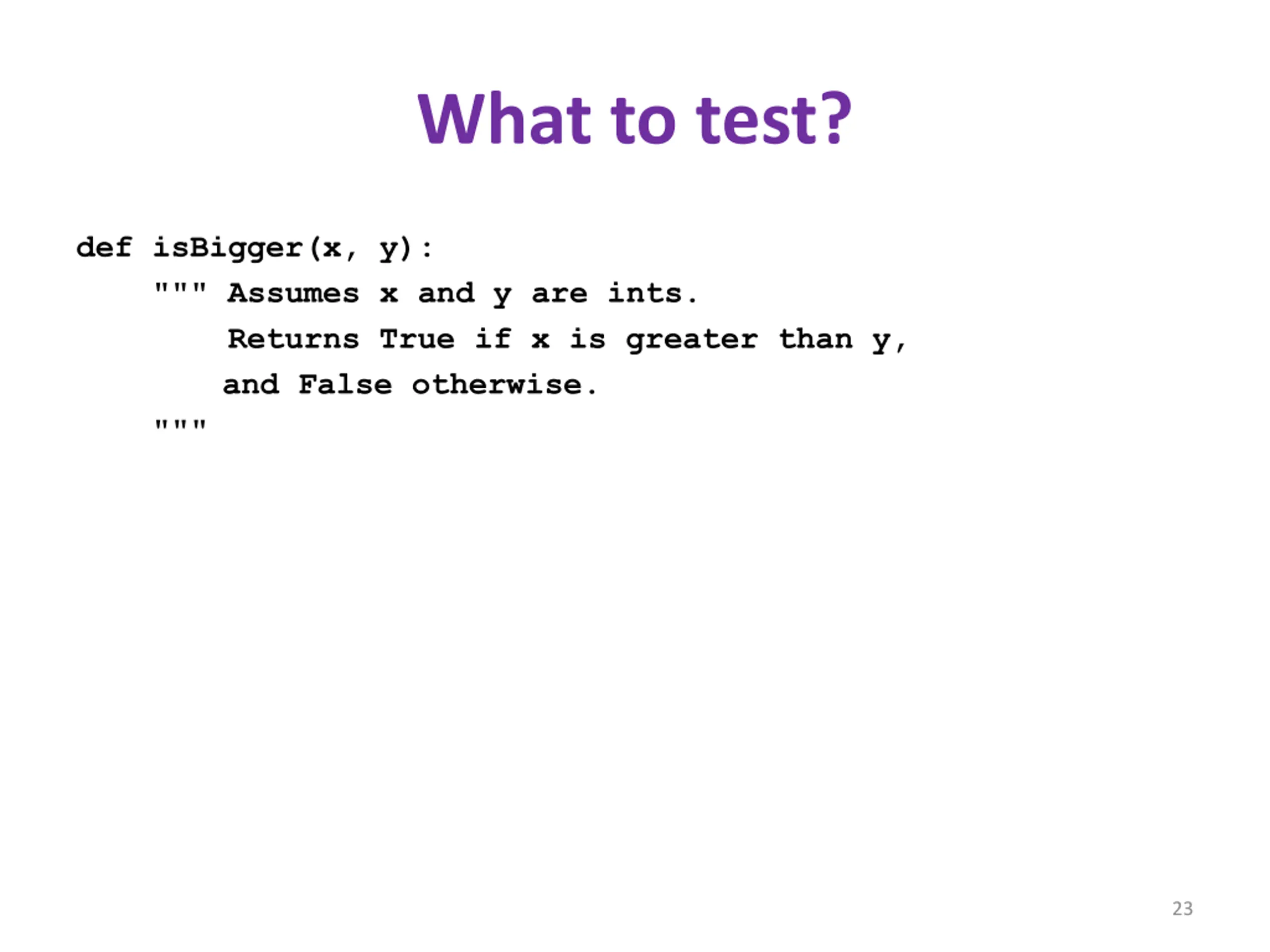 What to test?

def isBigger(x, y):
    """ Assumes x and y are ints.
        Returns True if x is greater than y,
        and False otherwise.
    """

23